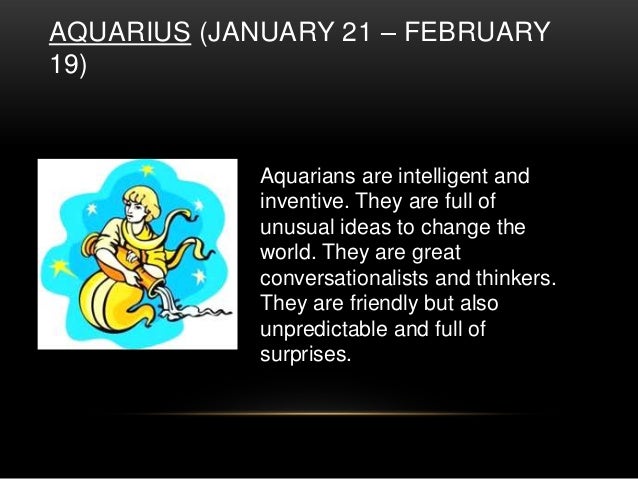 AQUARIUS (JANUARY 21 – FEBRUARY 19)

Aquarians are intelligent and inventive. They are full of unusual ideas to change the world. They are great conversationalists and thinkers. They are friendly but also unpredictable and full of surprises.